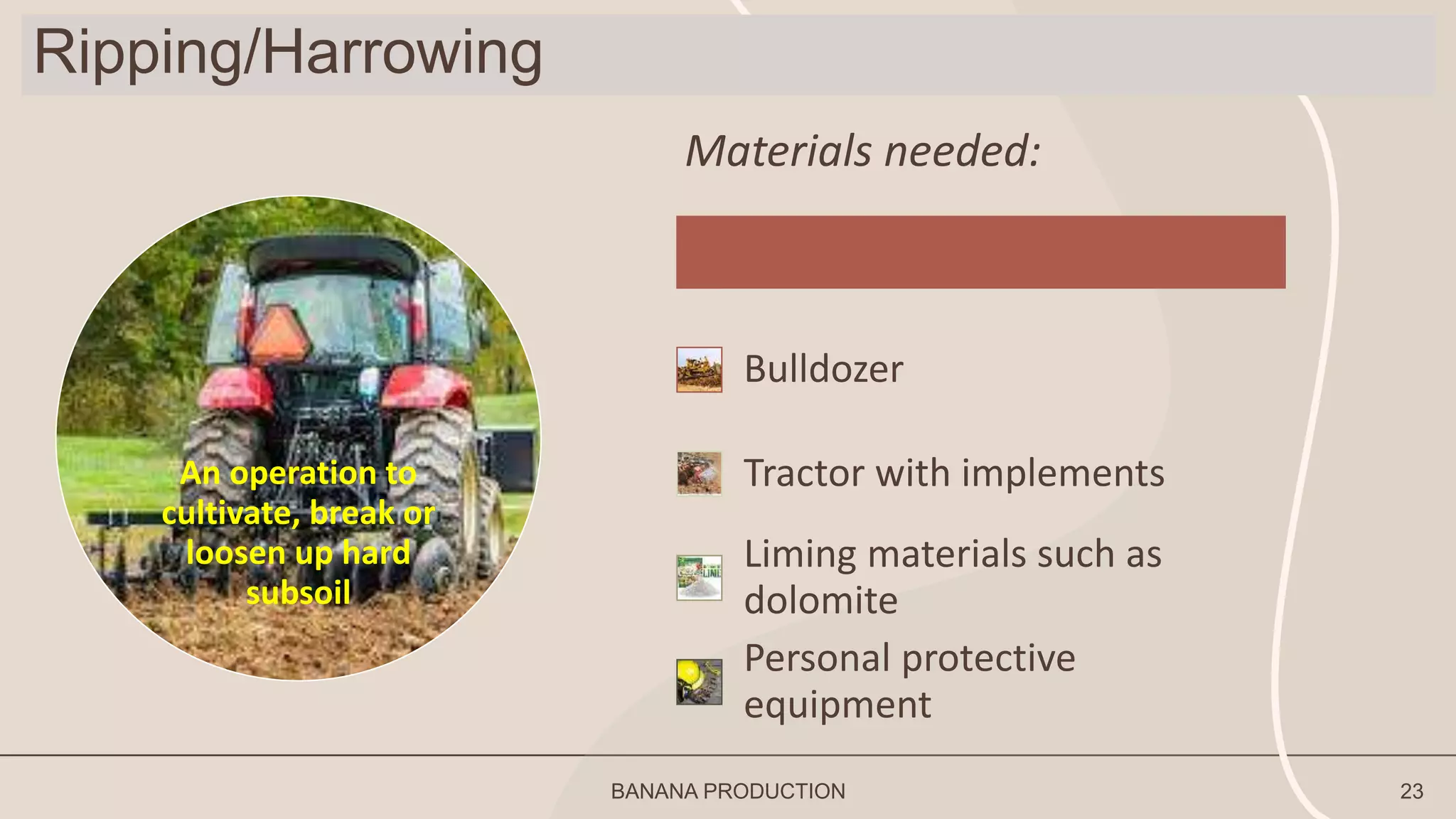 Ripping/Harrowing

An operation to cultivate, break or loosen up hard subsoil

Materials needed:

Bulldozer

Tractor with implements

Liming materials such as dolomite

Personal protective equipment

BANANA PRODUCTION

23